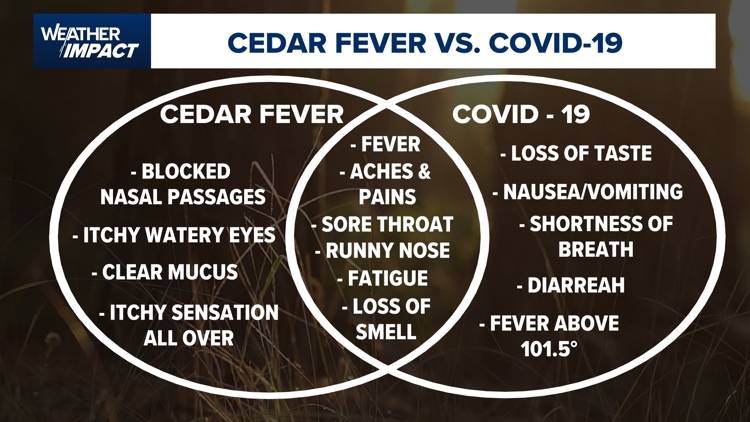 WEATHER IMPACT

CEDAR FEVER VS. COVID-19

CEDAR FEVER

- BLOCKED NASAL PASSAGES

- ITCHY WATERY EYES

- CLEAR MUCUS

- ITCHY SENSATION ALL OVER

- FEVER

- ACHES & PAINS

- SORE THROAT

- RUNNY NOSE

- FATIGUE

- LOSS OF SMELL

COVID - 19

- LOSS OF TASTE

- NAUSEA/VOMITING

- SHORTNESS OF BREATH

- DIARREAH

- FEVER ABOVE 101.5°